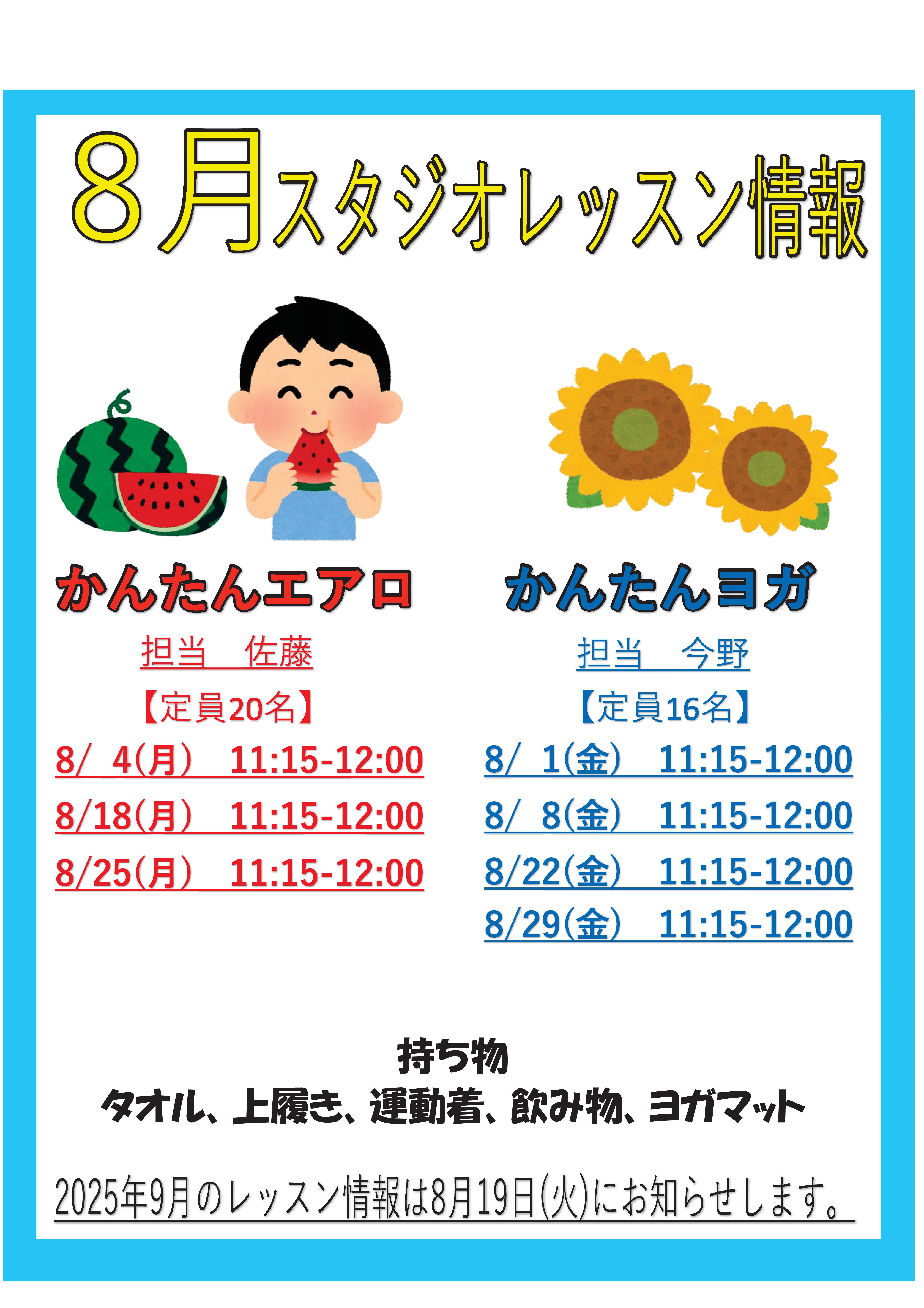 8月スタジオレッスン情報

かんたんエアロ

担当　佐藤

【定員20名】

8/ 4(月)　11:15-12:00

8/18(月)　11:15-12:00

8/25(月)　11:15-12:00

かんたんヨガ

担当　今野

【定員16名】

8/ 1(金)　11:15-12:00

8/ 8(金)　11:15-12:00

8/22(金)　11:15-12:00

8/29(金)　11:15-12:00

持ち物

タオル、上履き、運動着、飲み物、ヨガマット

2025年9月のレッスン情報は8月19日(火)にお知らせします。